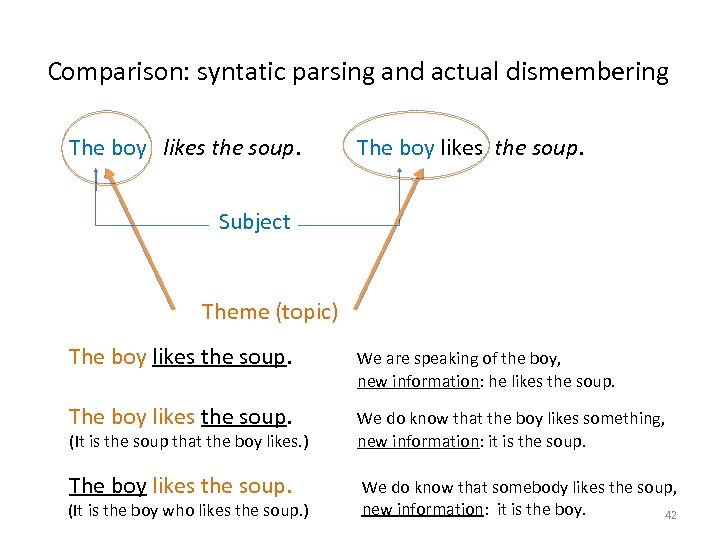 Comparison: syntatic parsing and actual dismembering

The boy likes the soup.

The boy likes the soup.

Subject

Theme (topic)

The boy likes the soup.

We are speaking of the boy, new information: he likes the soup.

The boy likes the soup.
(It is the soup that the boy likes.)

We do know that the boy likes something, new information: it is the soup.

The boy likes the soup.
(It is the boy who likes the soup.)

We do know that somebody likes the soup, new information: it is the boy.

42